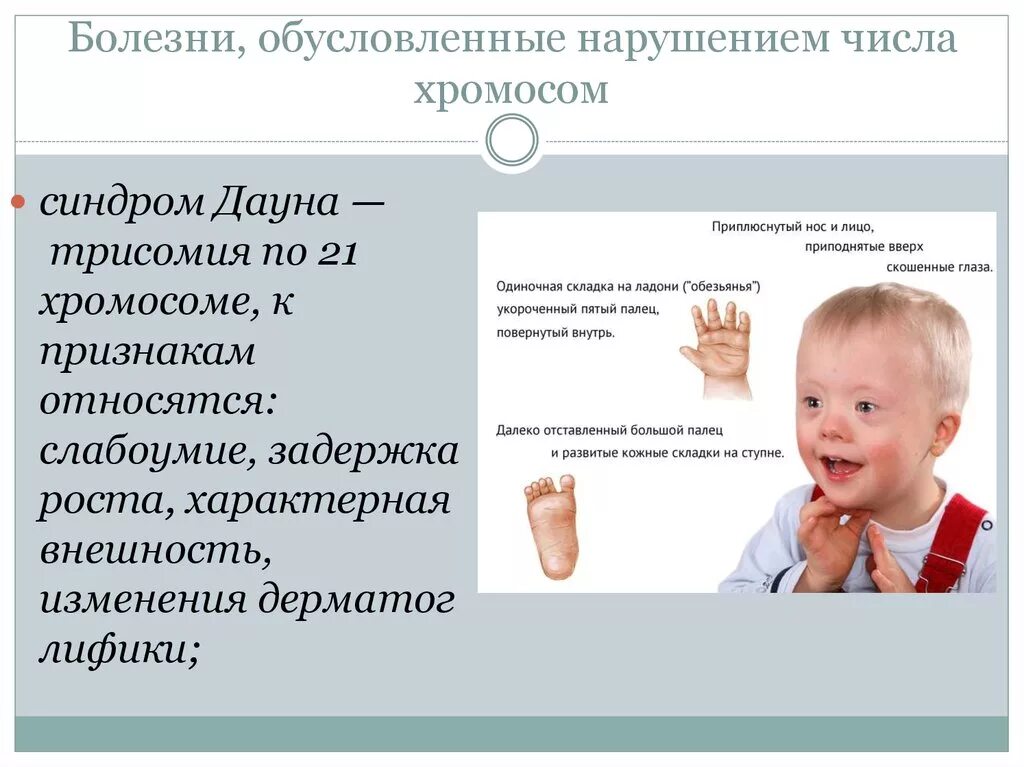 Болезни, обусловленные нарушением числа хромосом

синдром Дауна — трисомия по 21 хромосоме, к признакам относятся: слабоумие, задержка роста, характерная внешность, изменения дерматог лифики;

Приплюснутый нос и лицо, приподнятые вверх скошенные глаза.

Одиночная складка на ладони ("обезьянья") укороченный пятый палец, повернутый внутрь.

Далеко отставленный большой палец и развитые кожные складки на ступне.